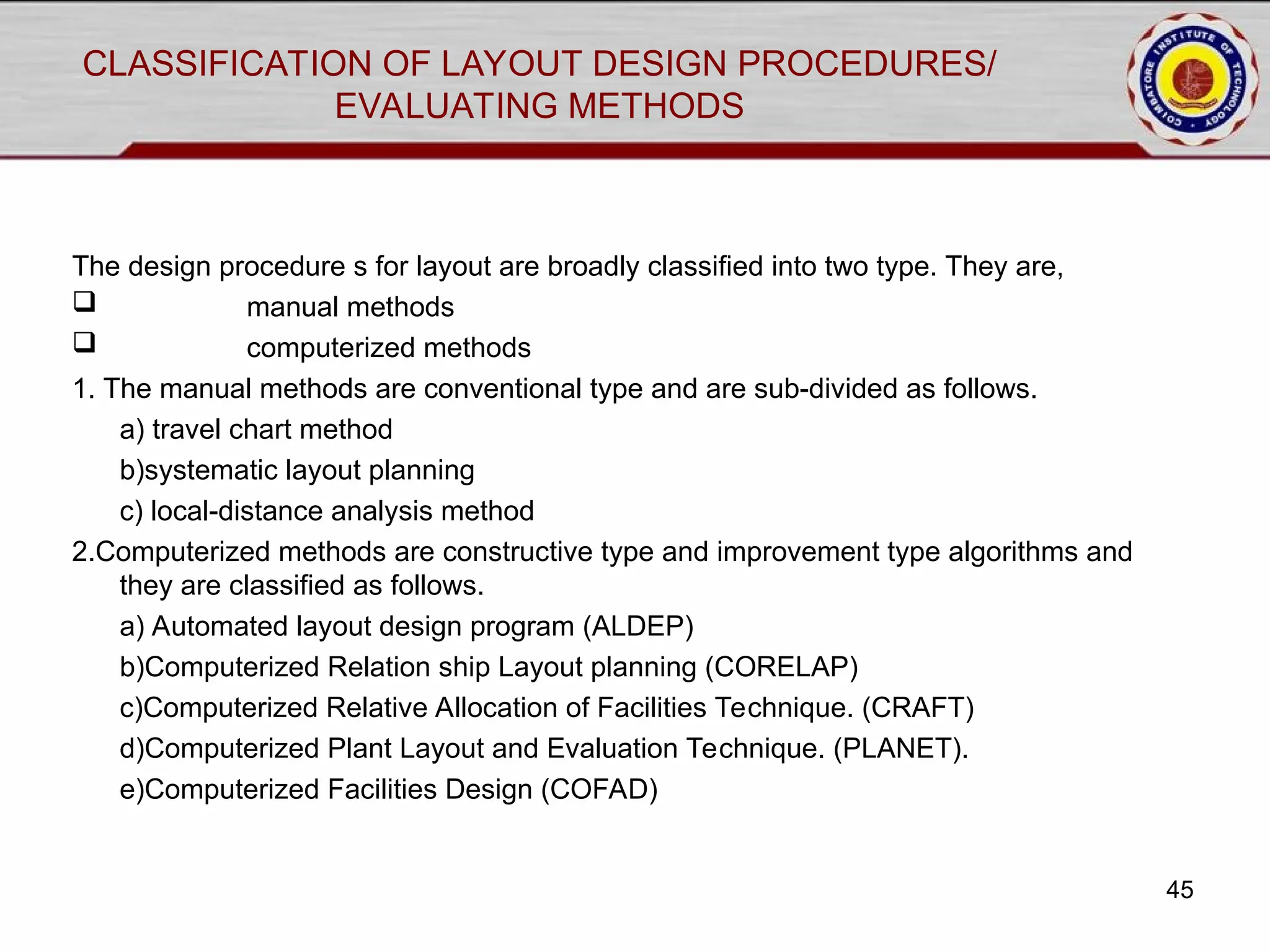 CLASSIFICATION OF LAYOUT DESIGN PROCEDURES/ EVALUATING METHODS

COIMBATORE INSTITUTE OF TECHNOLOGY

The design procedure s for layout are broadly classified into two type. They are,
❑ manual methods
❑ computerized methods
1. The manual methods are conventional type and are sub-divided as follows.
a) travel chart method
b)systematic layout planning
c) local-distance analysis method
2.Computerized methods are constructive type and improvement type algorithms and they are classified as follows.
a) Automated layout design program (ALDEP)
b)Computerized Relation ship Layout planning (CORELAP)
c)Computerized Relative Allocation of Facilities Technique. (CRAFT)
d)Computerized Plant Layout and Evaluation Technique. (PLANET).
e)Computerized Facilities Design (COFAD)

45